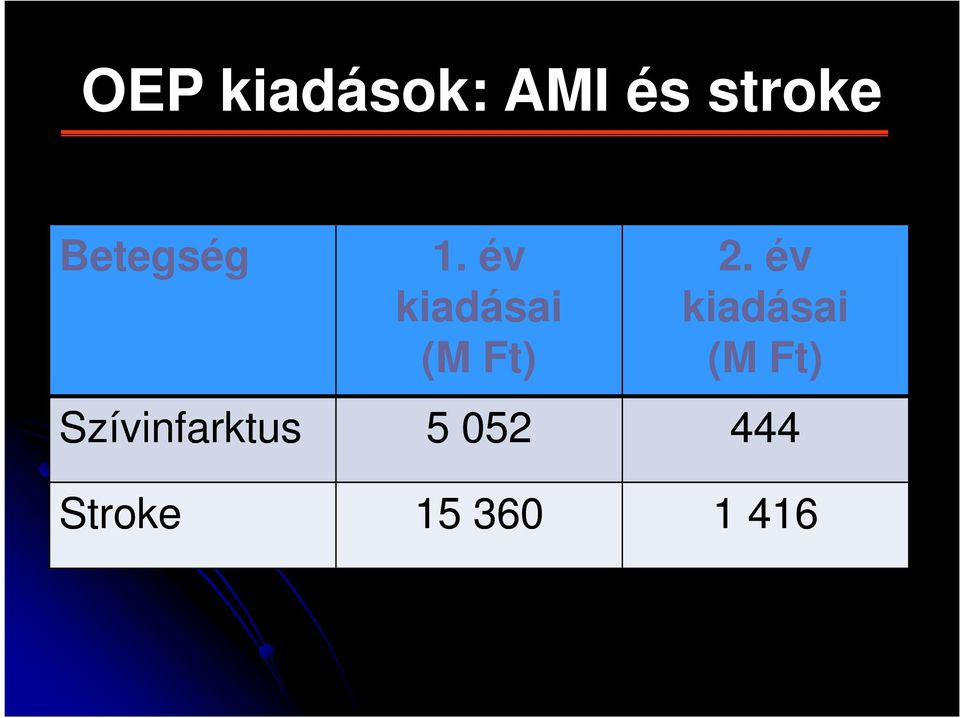 OEP kiadások: AMI és stroke

| Betegség | 1. év kiadásai (M Ft) | 2. év kiadásai (M Ft) |
|---|---|---|
| Szívinfarktus | 5 052 | 444 |
| Stroke | 15 360 | 1 416 |